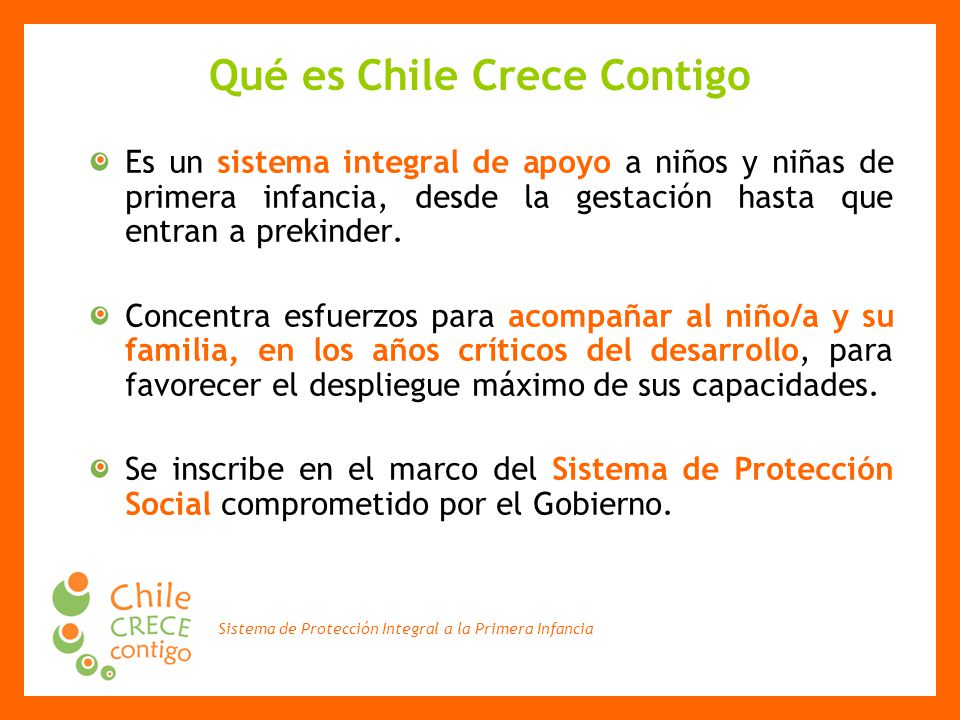 Qué es Chile Crece Contigo

Es un sistema integral de apoyo a niños y niñas de primera infancia, desde la gestación hasta que entran a prekinder.

Concentra esfuerzos para acompañar al niño/a y su familia, en los años críticos del desarrollo, para favorecer el despliegue máximo de sus capacidades.

Se inscribe en el marco del Sistema de Protección Social comprometido por el Gobierno.

Chile CRECE contigo

Sistema de Protección Integral a la Primera Infancia